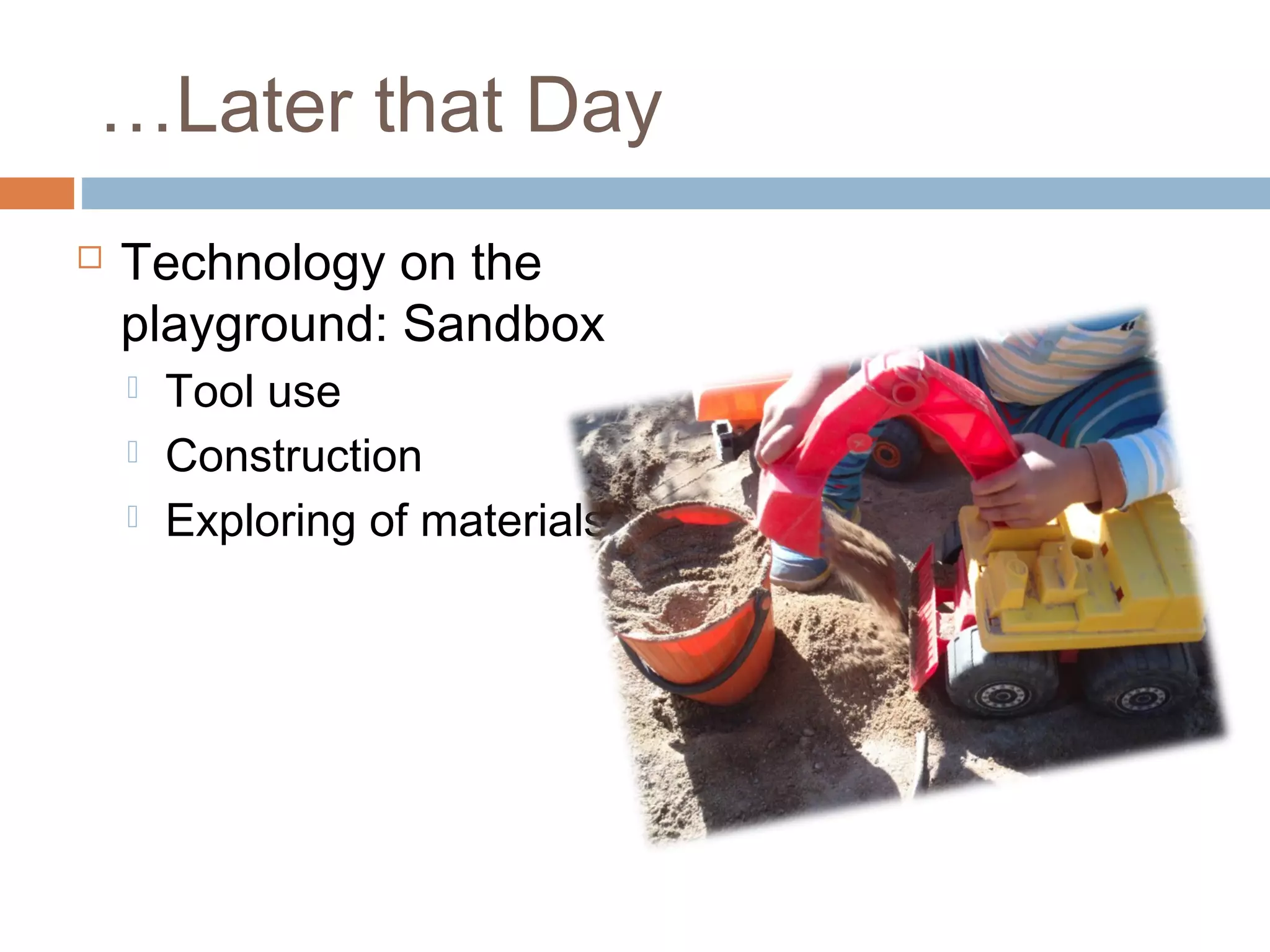 …Later that Day

Technology on the playground: Sandbox

Tool use

Construction

Exploring of materials